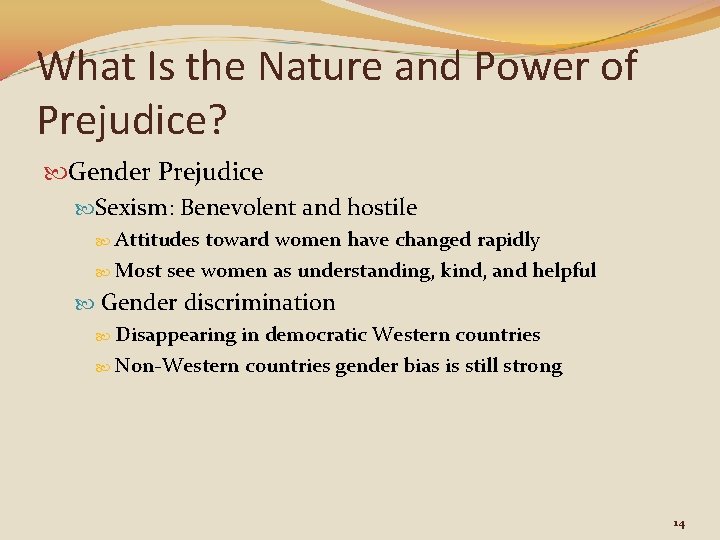 What Is the Nature and Power of Prejudice?

Gender Prejudice

Sexism: Benevolent and hostile

Attitudes toward women have changed rapidly

Most see women as understanding, kind, and helpful

Gender discrimination

Disappearing in democratic Western countries

Non-Western countries gender bias is still strong

14